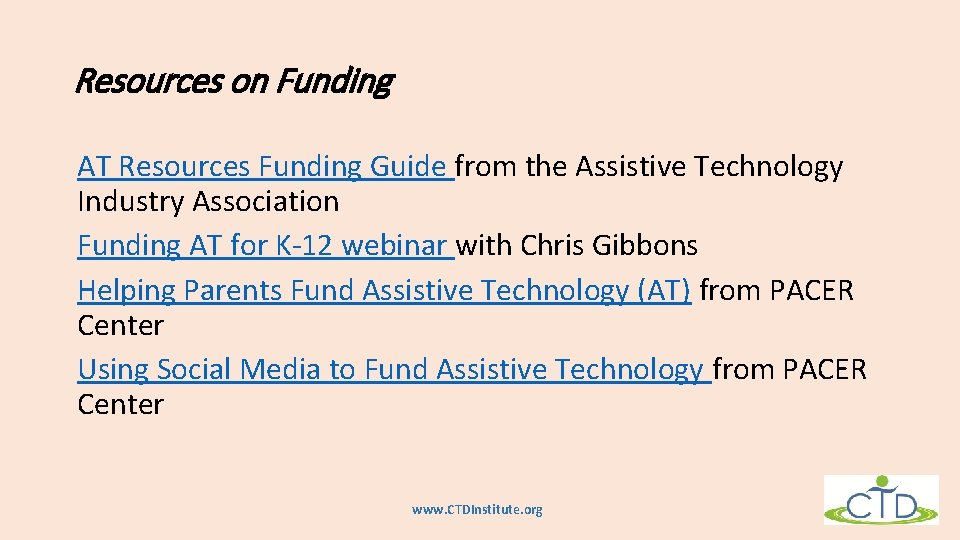 Resources on Funding

AT Resources Funding Guide from the Assistive Technology Industry Association

Funding AT for K-12 webinar with Chris Gibbons

Helping Parents Fund Assistive Technology (AT) from PACER Center

Using Social Media to Fund Assistive Technology from PACER Center

www.CTDInstitute.org

CTD